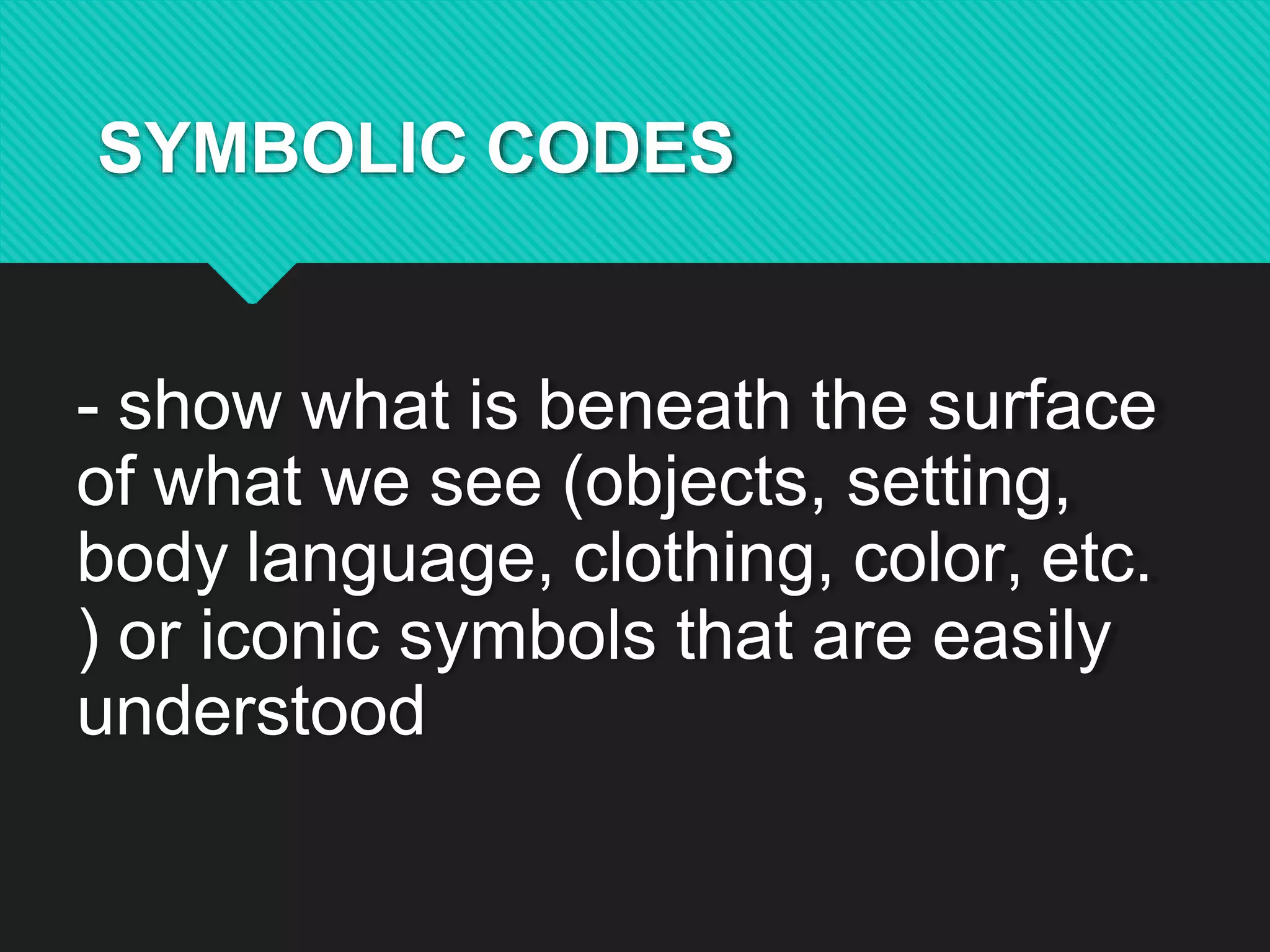 SYMBOLIC CODES

- show what is beneath the surface of what we see (objects, setting, body language, clothing, color, etc. ) or iconic symbols that are easily understood